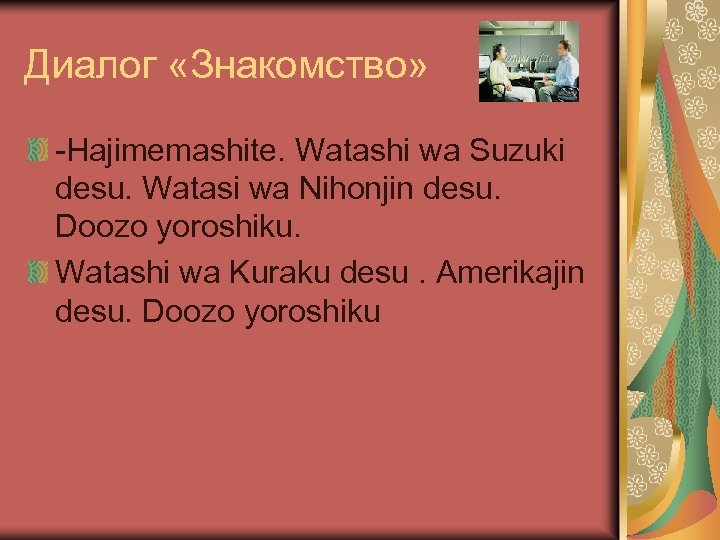 Диалог «Знакомство»

-Hajimemashite. Watashi wa Suzuki desu. Watasi wa Nihonjin desu. Doozo yoroshiku.

Watashi wa Kuraku desu . Amerikajin desu. Doozo yoroshiku